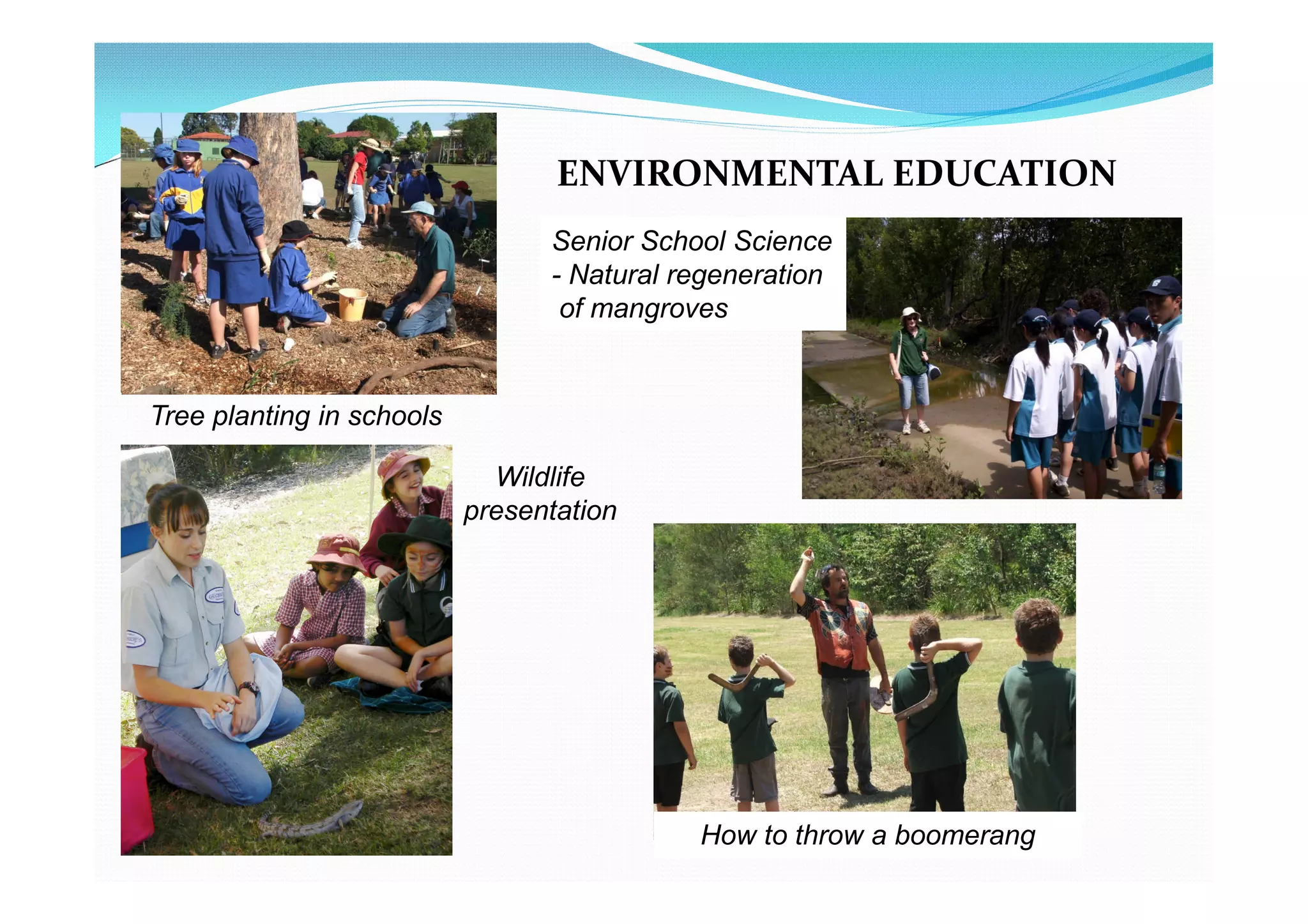 ENVIRONMENTAL EDUCATION

Senior School Science - Natural regeneration of mangroves

Tree planting in schools

Wildlife presentation

How to throw a boomerang